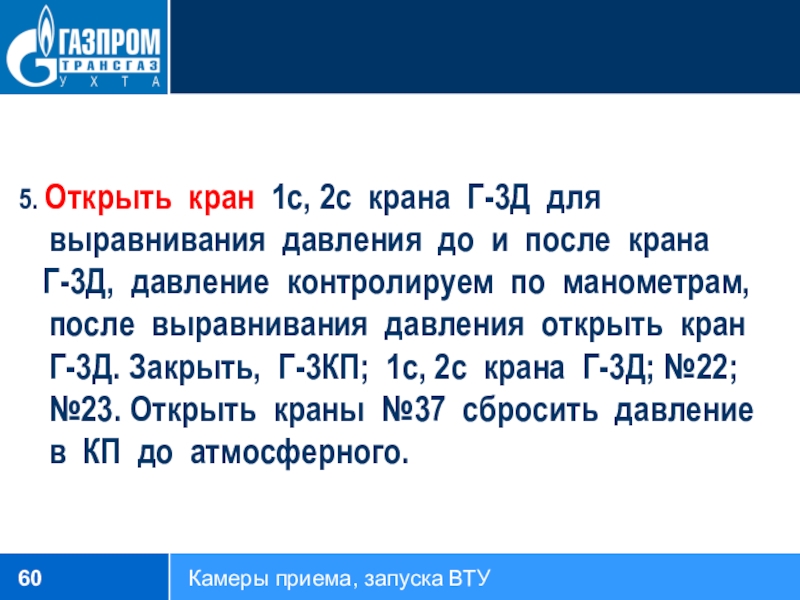 ГАЗПРОМ
ТРАНСГАЗ
УХТА

5. Открыть кран 1с, 2с крана Г-3Д для выравнивания давления до и после крана Г-3Д, давление контролируем по манометрам, после выравнивания давления открыть кран Г-3Д. Закрыть, Г-3КП; 1с, 2с крана Г-3Д; №22; №23. Открыть краны №37 сбросить давление в КП до атмосферного.

60

Камеры приема, запуска ВТУ